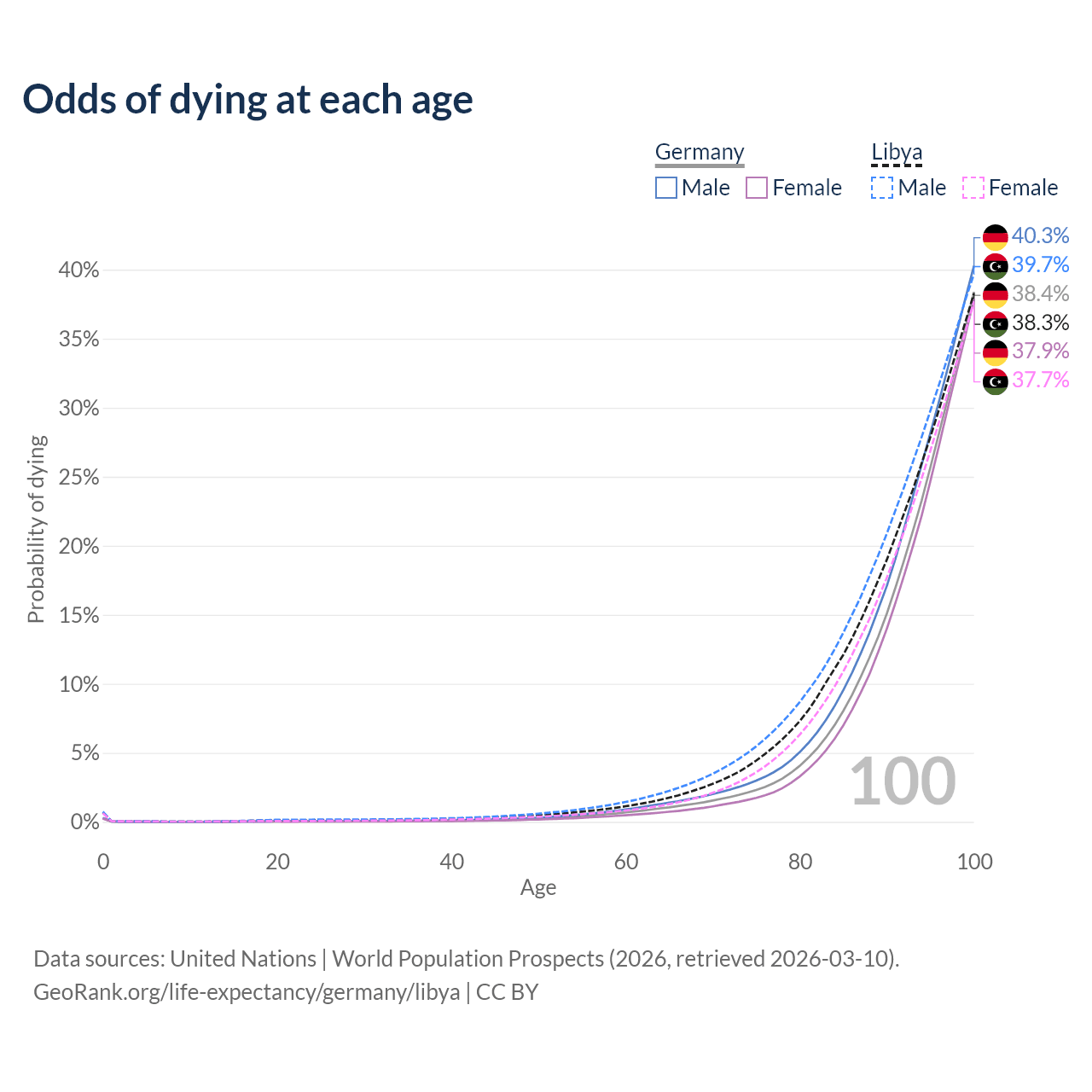 Odds of dying at each age

Germany
Male Female

Libya
Male Female

40.3%
39.7%
38.4%
38.3%
37.9%
37.7%

Probability of dying

40%
35%
30%
25%
20%
15%
10%
5%
0%

100

0
20
40
60
80
100

Age

Data sources: United Nations | World Population Prospects (2026, retrieved 2026-03-10).
GeoRank.org/life-expectancy/germany/libya | CC BY